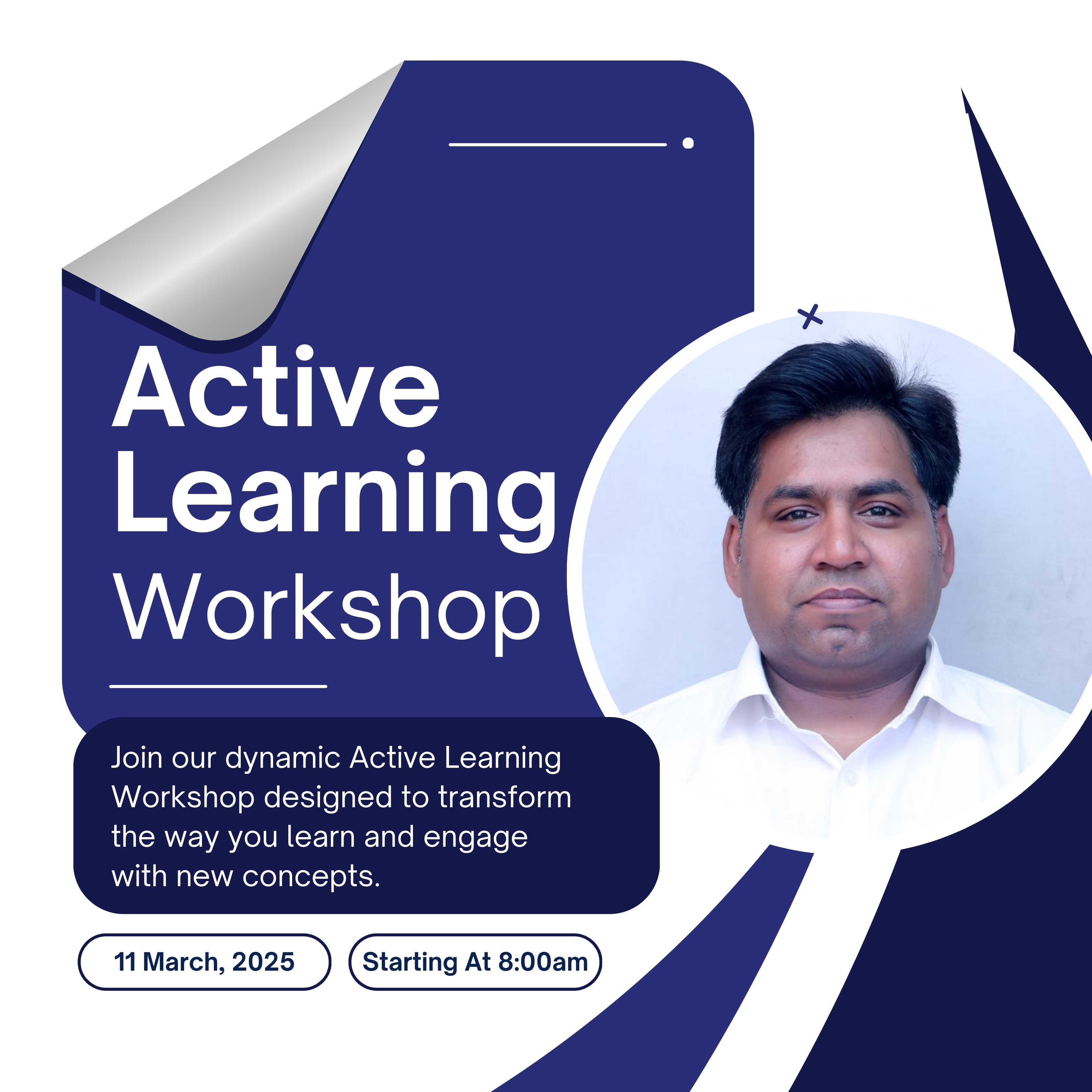 Active Learning Workshop

Join our dynamic Active Learning Workshop designed to transform the way you learn and engage with new concepts.

11 March, 2025

Starting At 8:00am